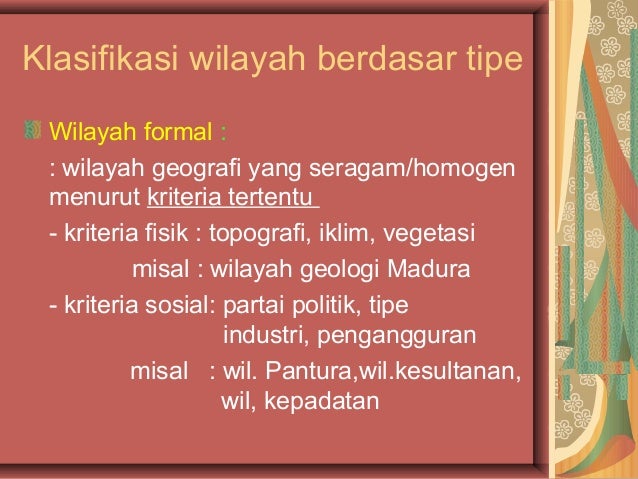 Klasifikasi wilayah berdasar tipe

Wilayah formal :

: wilayah geografi yang seragam/homogen menurut kriteria tertentu

- kriteria fisik : topografi, iklim, vegetasi

misal : wilayah geologi Madura

- kriteria sosial: partai politik, tipe industri, pengangguran

misal : wil. Pantura,wil.kesultanan, wil, kepadatan